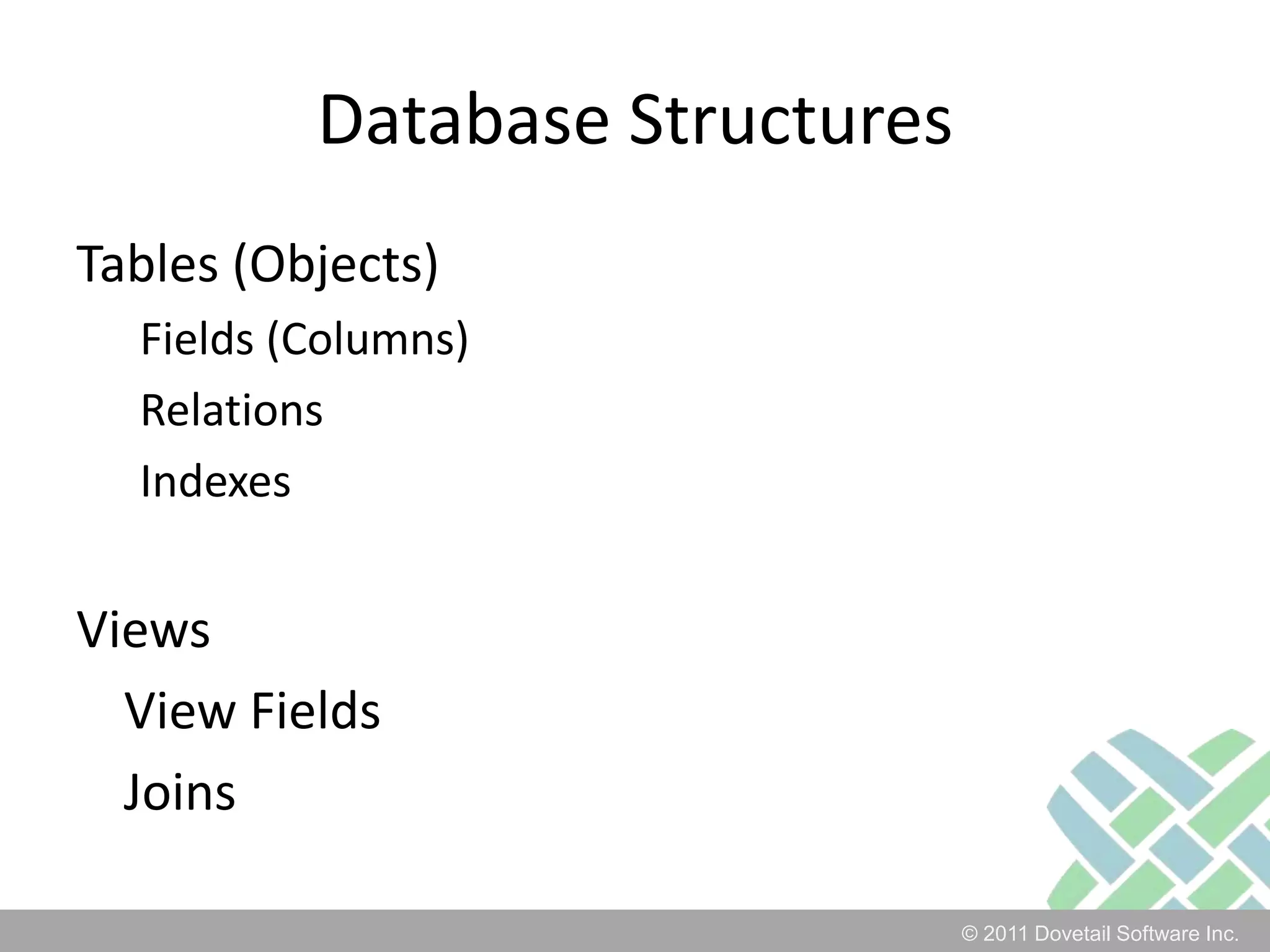 Database Structures

Tables (Objects)

Fields (Columns)

Relations

Indexes

Views

View Fields

Joins

© 2011 Dovetail Software Inc.